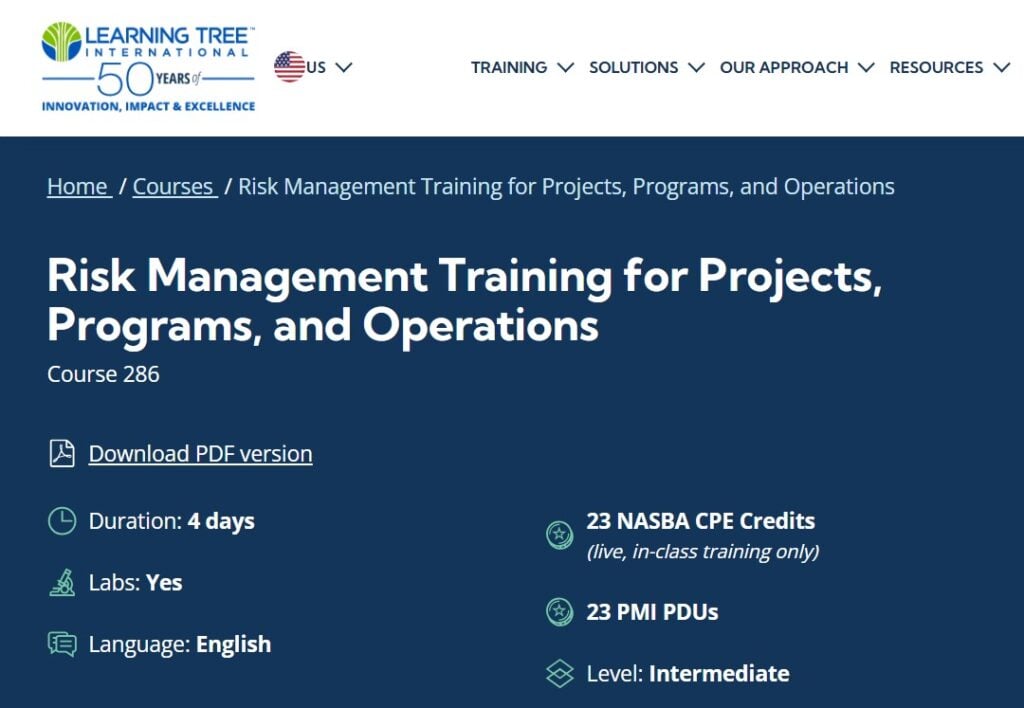 LEARNING TREE™
INTERNATIONAL
50 YEARS of
INNOVATION, IMPACT & EXCELLENCE

US

TRAINING SOLUTIONS OUR APPROACH RESOURCES

Home / Courses / Risk Management Training for Projects, Programs, and Operations

Risk Management Training for Projects, Programs, and Operations

Course 286

Download PDF version

Duration: 4 days

Labs: Yes

Language: English

23 NASBA CPE Credits
(live, in-class training only)

23 PMI PDUs

Level: Intermediate